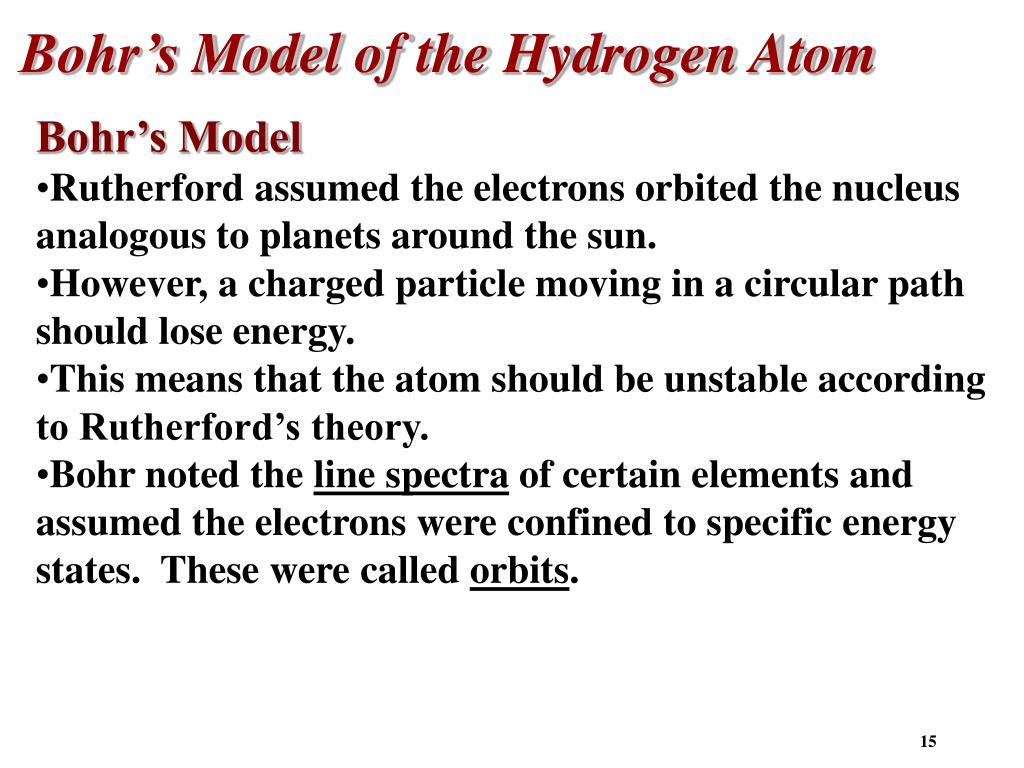 Bohr’s Model of the Hydrogen Atom

Bohr’s Model

•Rutherford assumed the electrons orbited the nucleus analogous to planets around the sun.

•However, a charged particle moving in a circular path should lose energy.

•This means that the atom should be unstable according to Rutherford’s theory.

•Bohr noted the line spectra of certain elements and assumed the electrons were confined to specific energy states. These were called orbits.

15